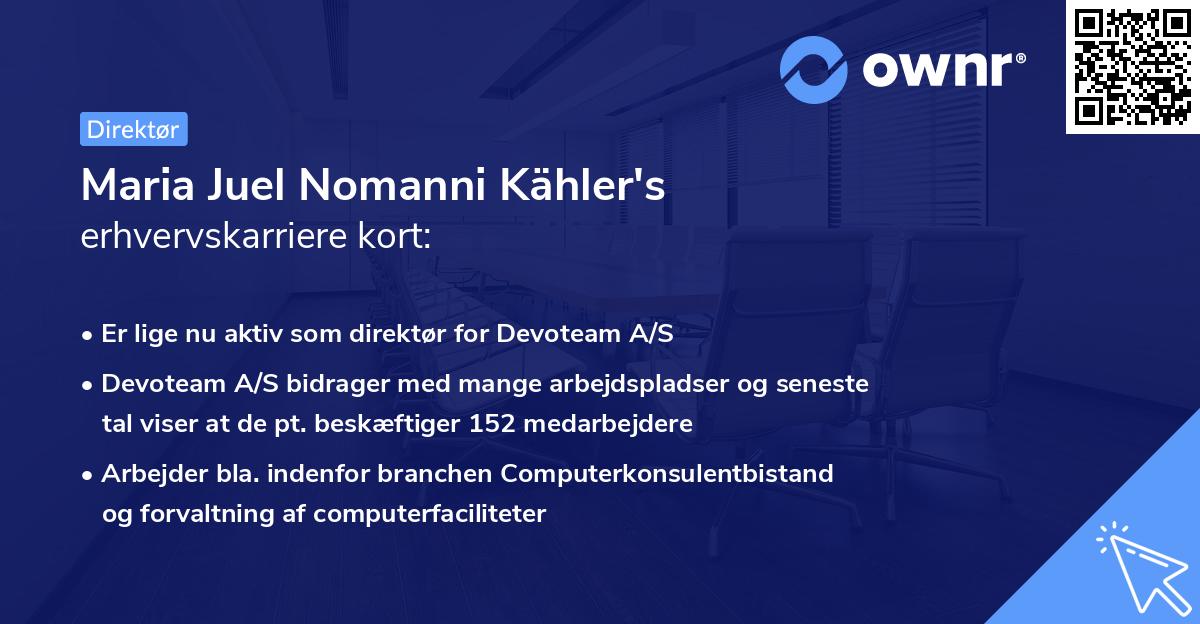 ownr®

Direktør

Maria Juel Nomanni Kähler's
erhvervskarriere kort:

• Er lige nu aktiv som direktør for Devoteam A/S
• Devoteam A/S bidrager med mange arbejdspladser og seneste tal viser at de pt. beskæftiger 152 medarbejdere
• Arbejder bla. indenfor branchen Computerkonsulentbistand og forvaltning af computerfaciliteter